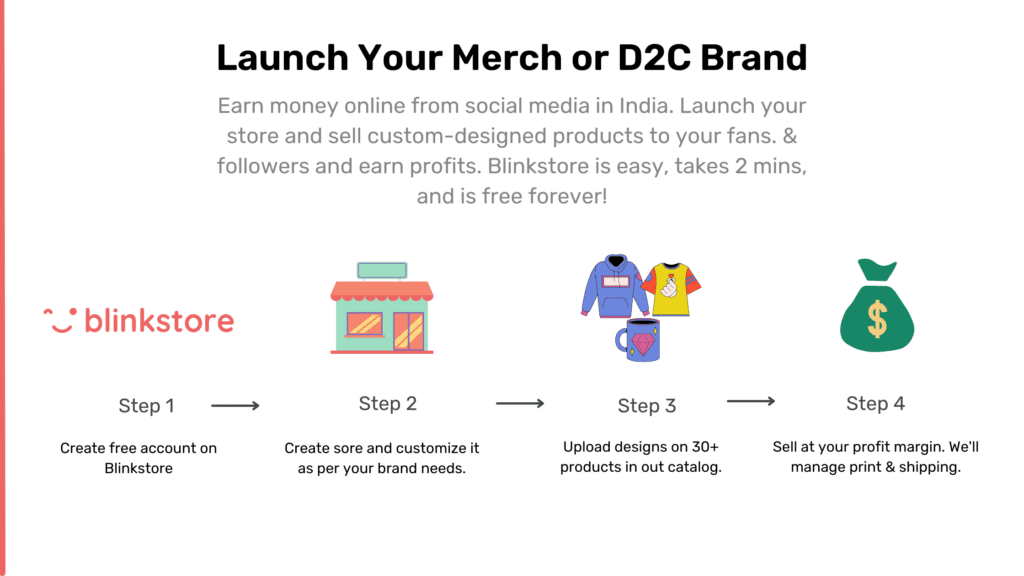 Launch Your Merch or D2C Brand

Earn money online from social media in India. Launch your store and sell custom-designed products to your fans. & followers and earn profits. Blinkstore is easy, takes 2 mins, and is free forever!

blinkstore

$

Step 1

Create free account on Blinkstore

Step 2

Create sore and customize it as per your brand needs.

Step 3

Upload designs on 30+ products in out catalog.

Step 4

Sell at your profit margin. We'll manage print & shipping.